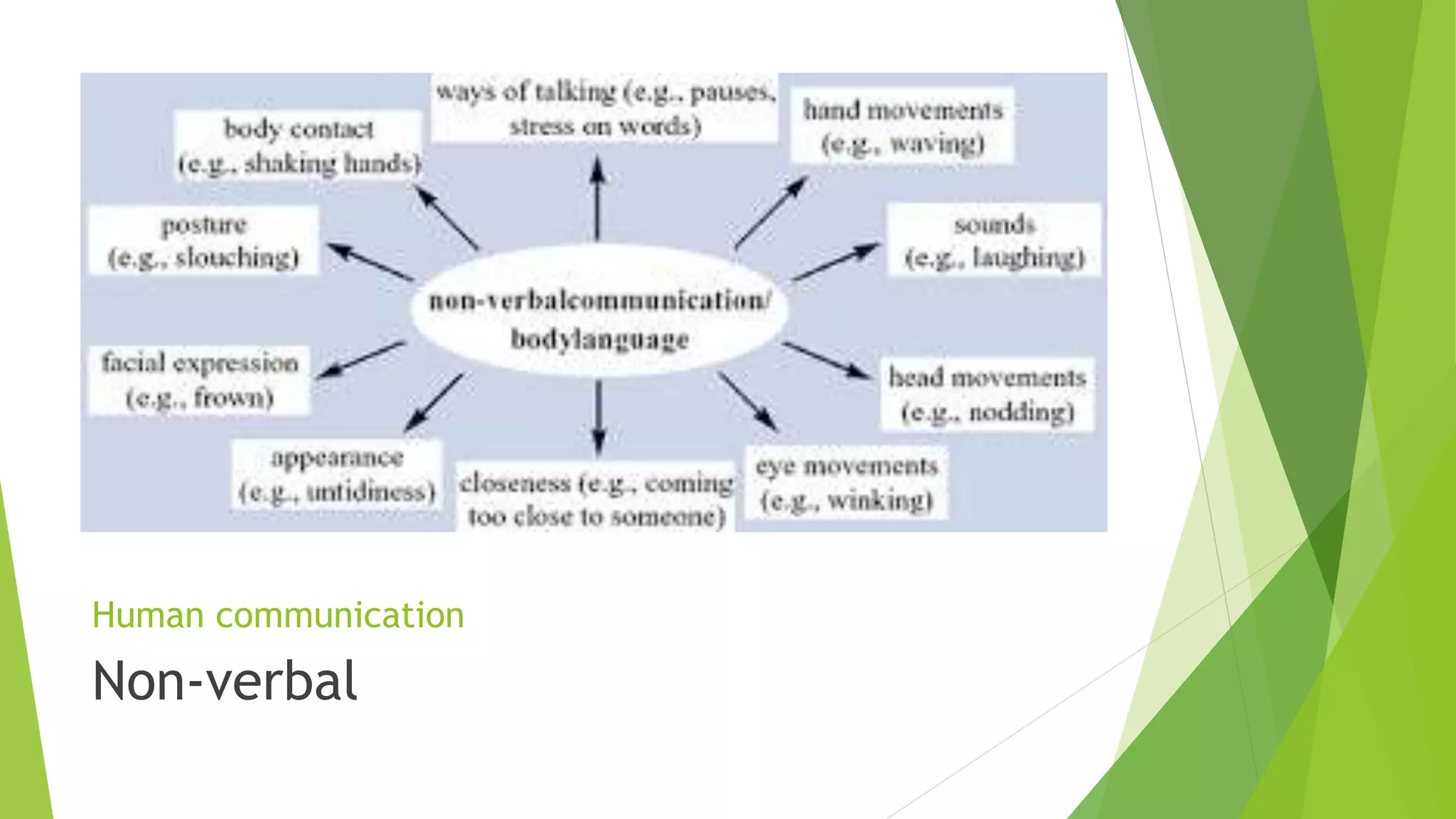 ways of talking (e.g., pauses, stress on words)

body contact (e.g., shaking hands)

hand movements (e.g., waving)

posture (e.g., slouching)

sounds (e.g., laughing)

non-verbalcommunication/ bodylanguage

facial expression (e.g., frown)

head movements (e.g., nodding)

appearance (e.g., untidiness)

closeness (e.g., coming too close to someone)

eye movements (e.g., winking)

Human communication

Non-verbal